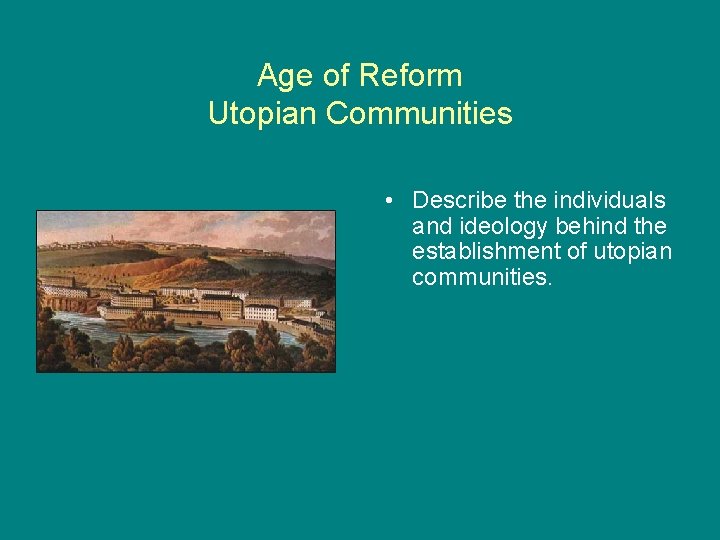 Age of Reform
Utopian Communities

• Describe the individuals and ideology behind the establishment of utopian communities.